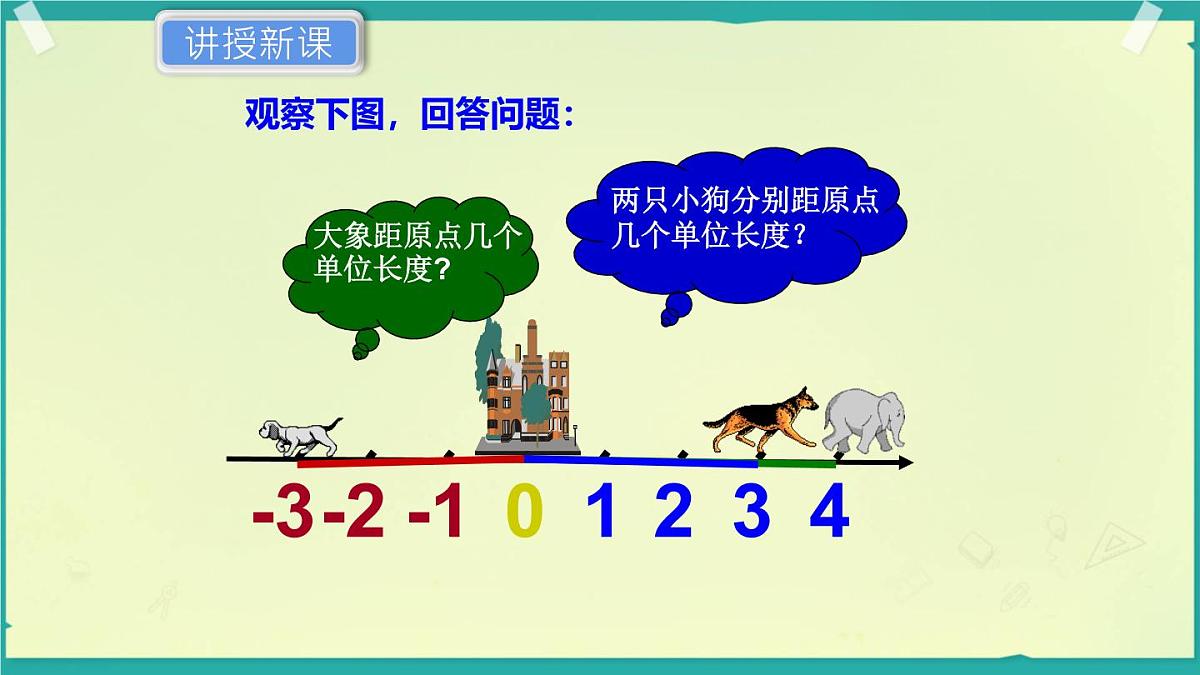 讲授新课

观察下图，回答问题：

大象距原点几个单位长度？

两只小狗分别距原点几个单位长度？

-3 -2 -1 0 1 2 3 4